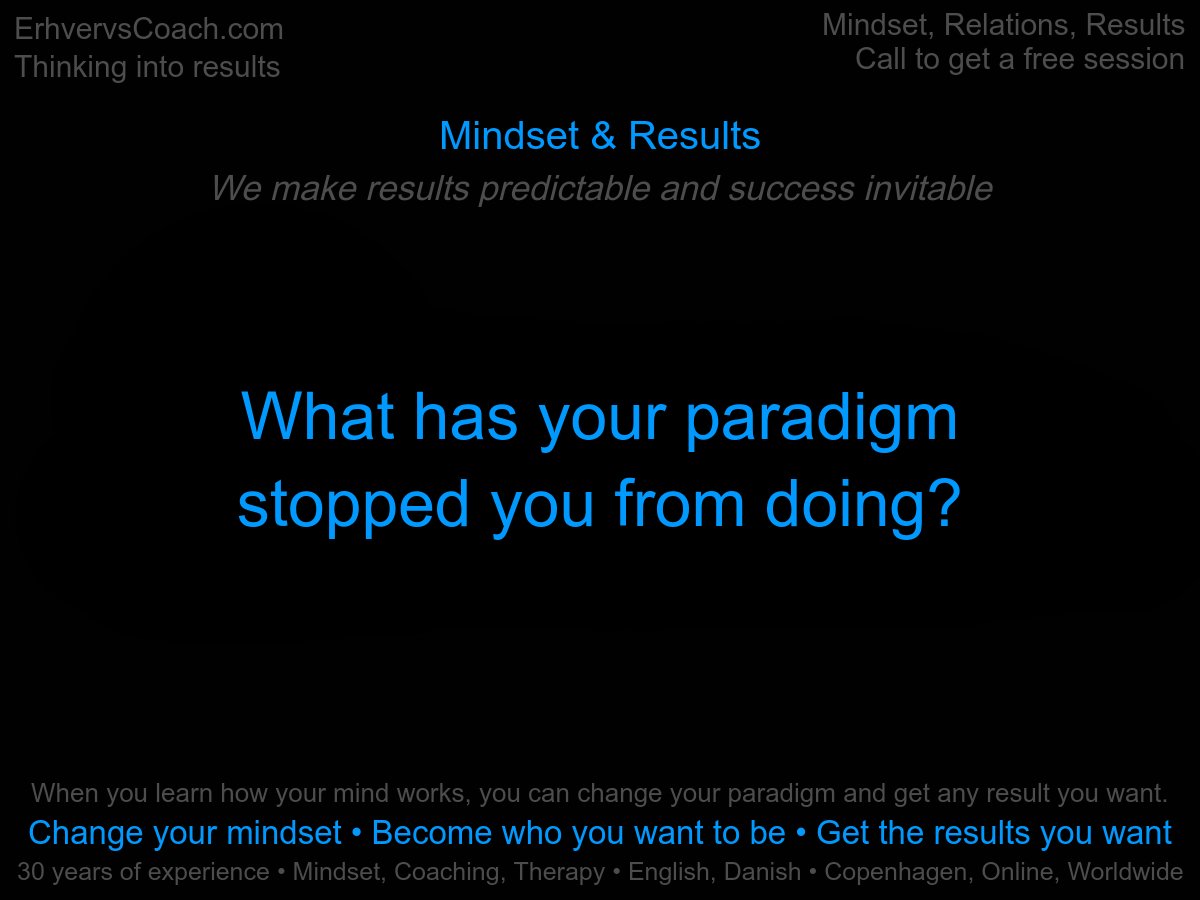 ErhvervsCoach.com
Thinking into results

Mindset, Relations, Results
Call to get a free session

Mindset & Results

We make results predictable and success invitable

What has your paradigm stopped you from doing?

When you learn how your mind works, you can change your paradigm and get any result you want.

Change your mindset • Become who you want to be • Get the results you want

30 years of experience • Mindset, Coaching, Therapy • English, Danish • Copenhagen, Online, Worldwide